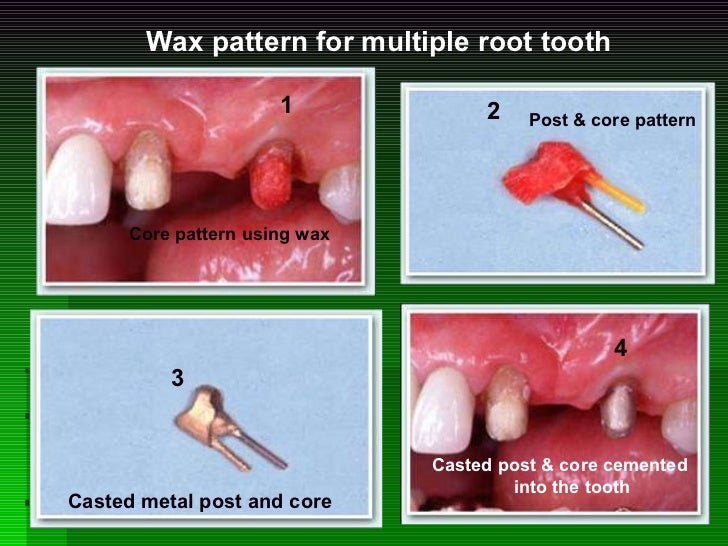 Wax pattern for multiple root tooth

1

Core pattern using wax

2

Post & core pattern

3

Casted metal post and core

4

Casted post & core cemented into the tooth